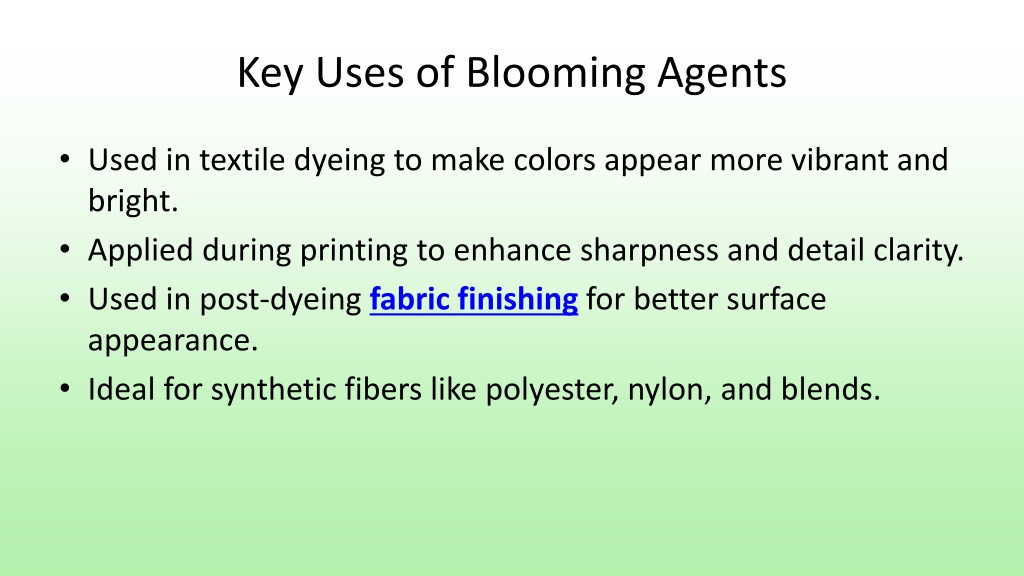 Key Uses of Blooming Agents

• Used in textile dyeing to make colors appear more vibrant and bright.
• Applied during printing to enhance sharpness and detail clarity.
• Used in post-dyeing fabric finishing for better surface appearance.
• Ideal for synthetic fibers like polyester, nylon, and blends.